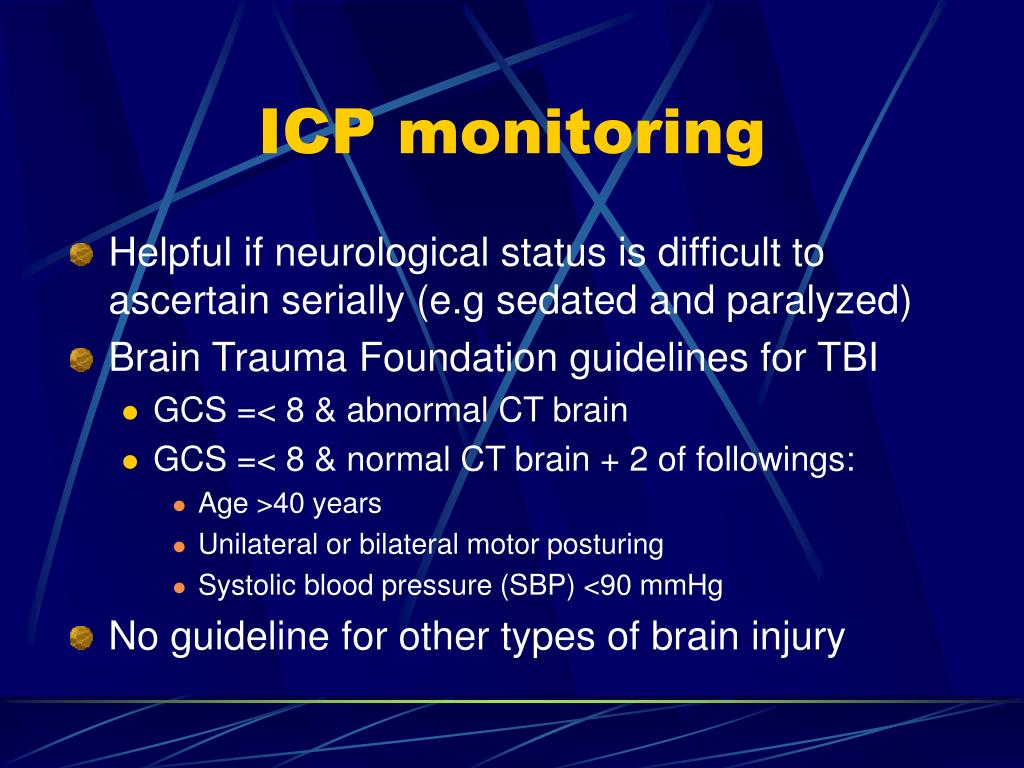 ICP monitoring

Helpful if neurological status is difficult to ascertain serially (e.g sedated and paralyzed)

Brain Trauma Foundation guidelines for TBI

GCS =< 8 & abnormal CT brain

GCS =< 8 & normal CT brain + 2 of followings:

Age >40 years

Unilateral or bilateral motor posturing

Systolic blood pressure (SBP) <90 mmHg

No guideline for other types of brain injury